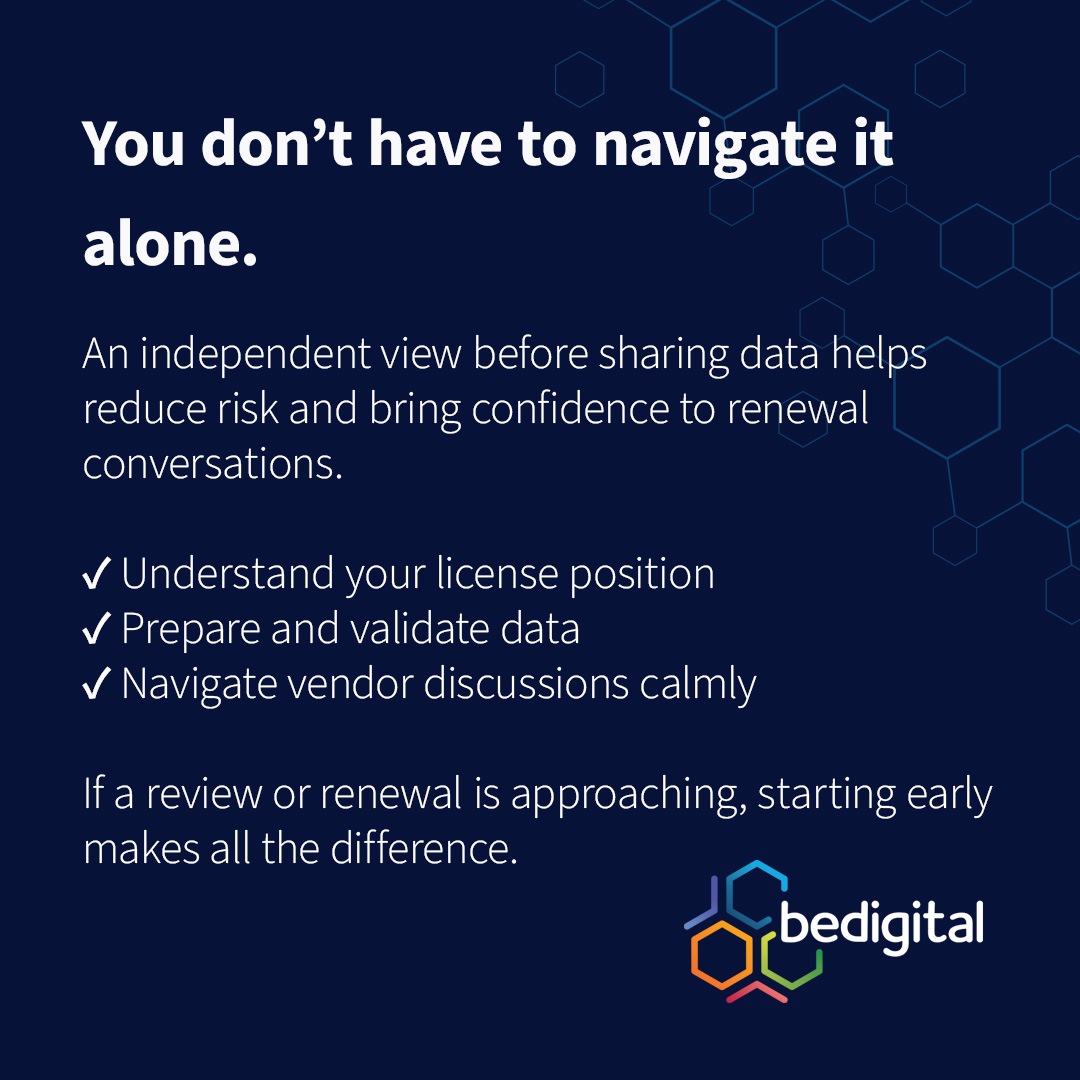 You don’t have to navigate it alone.

An independent view before sharing data helps reduce risk and bring confidence to renewal conversations.

✓ Understand your license position
✓ Prepare and validate data
✓ Navigate vendor discussions calmly

If a review or renewal is approaching, starting early makes all the difference.

bedigital